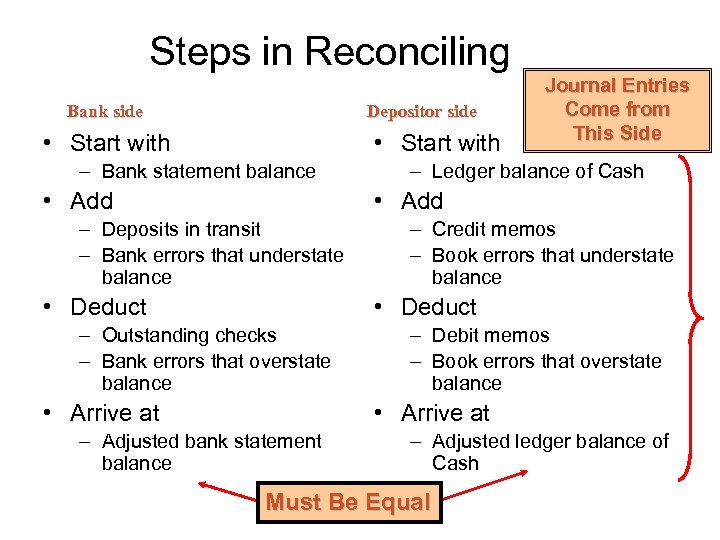 Steps in Reconciling

Journal Entries Come from This Side

Bank side

• Start with
– Bank statement balance
• Add
– Deposits in transit
– Bank errors that understate balance
• Deduct
– Outstanding checks
– Bank errors that overstate balance
• Arrive at
– Adjusted bank statement balance

Depositor side

• Start with
– Ledger balance of Cash
• Add
– Credit memos
– Book errors that understate balance
• Deduct
– Debit memos
– Book errors that overstate balance
• Arrive at
– Adjusted ledger balance of Cash

Must Be Equal